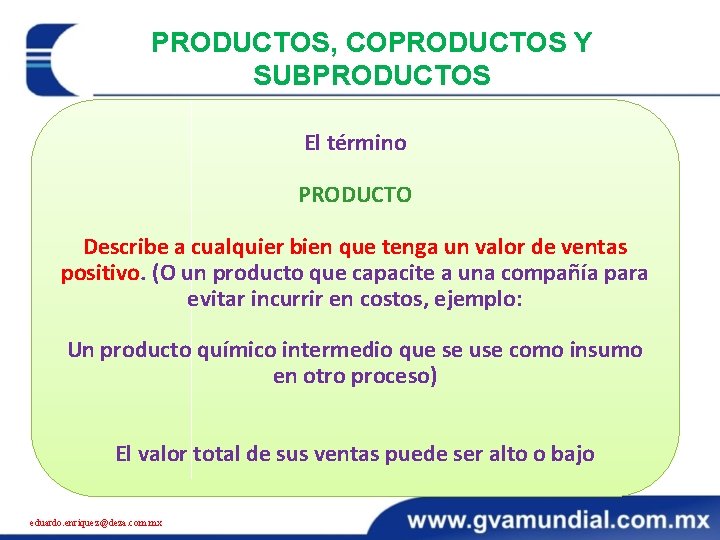 PRODUCTOS, COPRODUCTOS Y SUBPRODUCTOS

El término

PRODUCTO

Describe a cualquier bien que tenga un valor de ventas positivo. (O un producto que capacite a una compañía para evitar incurrir en costos, ejemplo:

Un producto químico intermedio que se use como insumo en otro proceso)

El valor total de sus ventas puede ser alto o bajo

eduardo.enriquez@deza.com.mx

www.gvamundial.com.mx